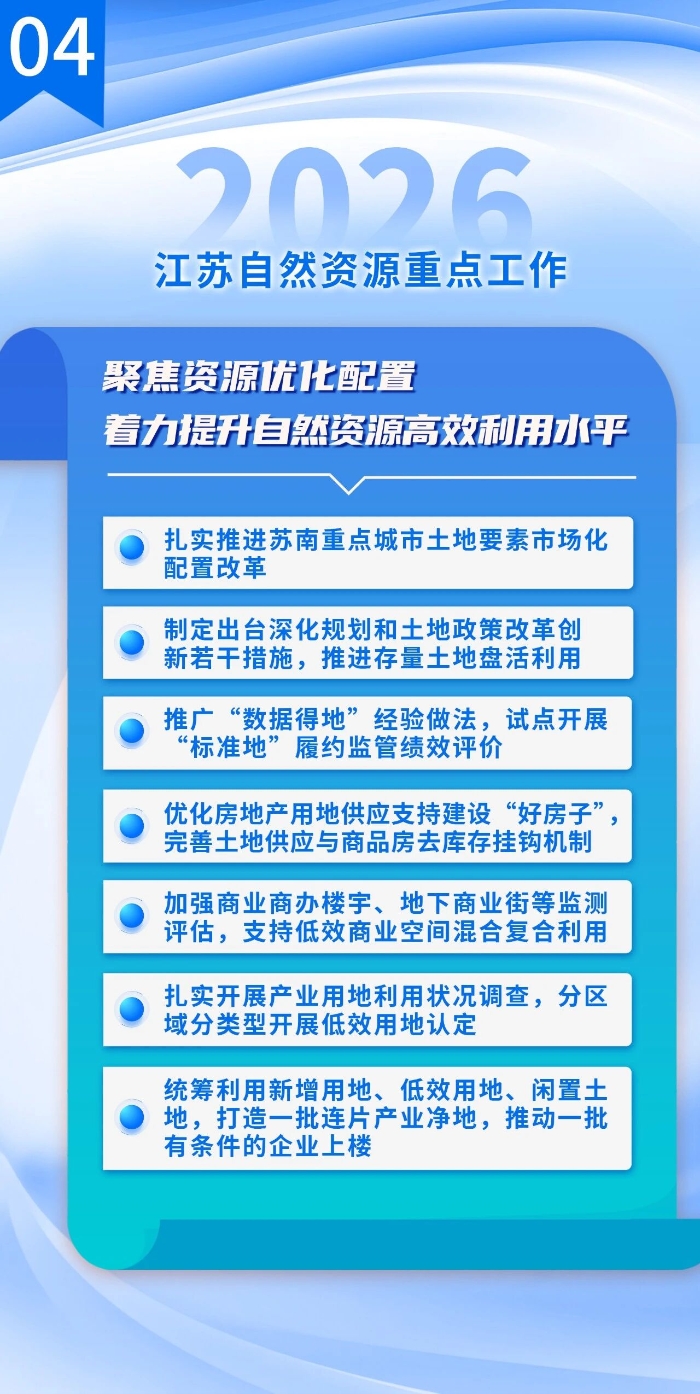 04

2026

江苏自然资源重点工作

聚焦资源优化配置

着力提升自然资源高效利用水平

• 扎实推进苏南重点城市土地要素市场化配置改革

• 制定出台深化规划和土地政策改革创新若干措施，推进存量土地盘活利用

• 推广“数据得地”经验做法，试点开展“标准地”履约监管绩效评价

• 优化房地产用地供应支持建设“好房子”，完善土地供应与商品房去库存挂钩机制

• 加强商业商办楼宇、地下商业街等监测评估，支持低效商业空间混合复合利用

• 扎实开展产业用地利用状况调查，分区域分类型开展低效用地认定

• 统筹利用新增用地、低效用地、闲置土地，打造一批连片产业净地，推动一批有条件的企业上楼